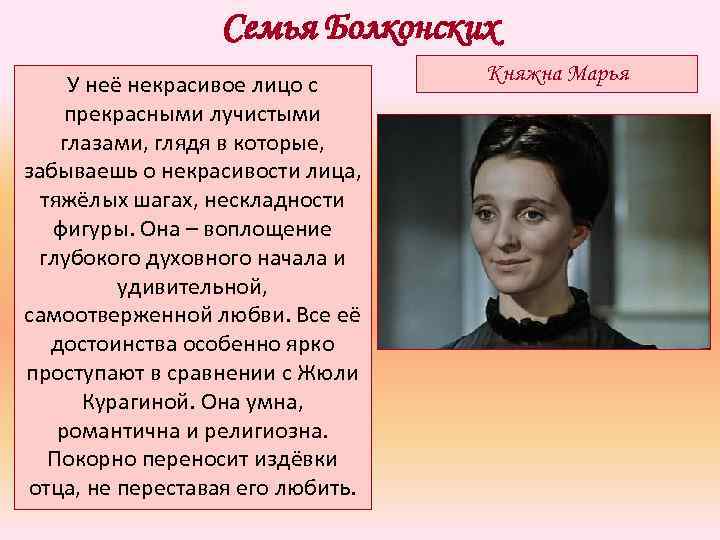 Семья Болконских

У неё некрасивое лицо с прекрасными лучистыми глазами, глядя в которые, забываешь о некрасивости лица, тяжёлых шагах, нескладности фигуры. Она – воплощение глубокого духовного начала и удивительной, самоотверженной любви. Все её достоинства особенно ярко проступают в сравнении с Жюли Курагиной. Она умна, романтична и религиозна. Покорно переносит издёвки отца, не переставая его любить.

Княжна Марья